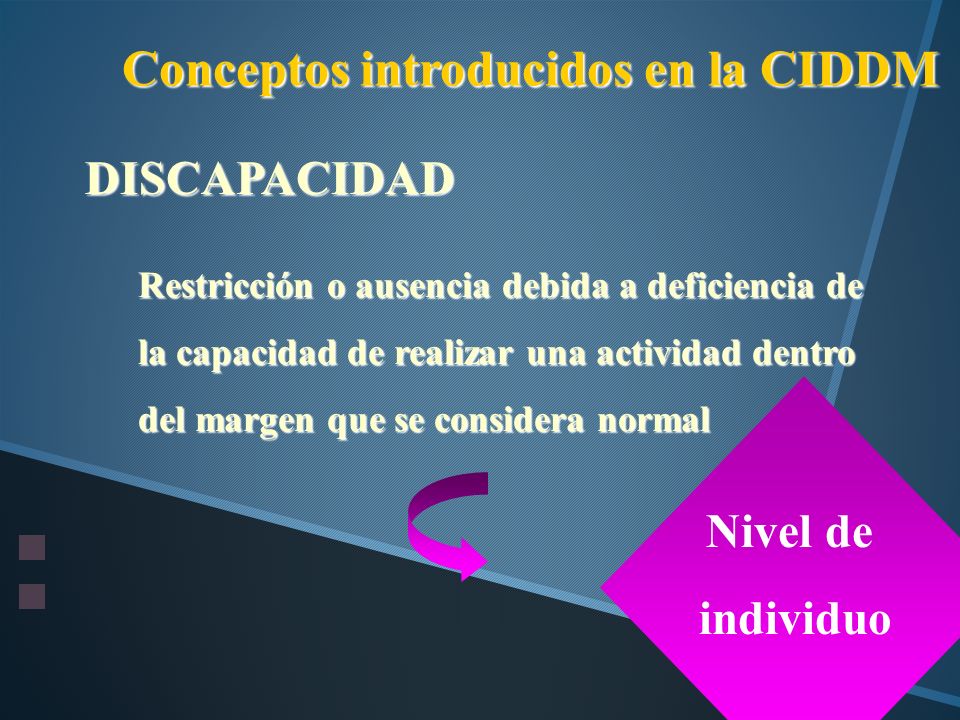 Conceptos introducidos en la CIDDM

DISCAPACIDAD

Restricción o ausencia debida a deficiencia de la capacidad de realizar una actividad dentro del margen que se considera normal

Nivel de individuo